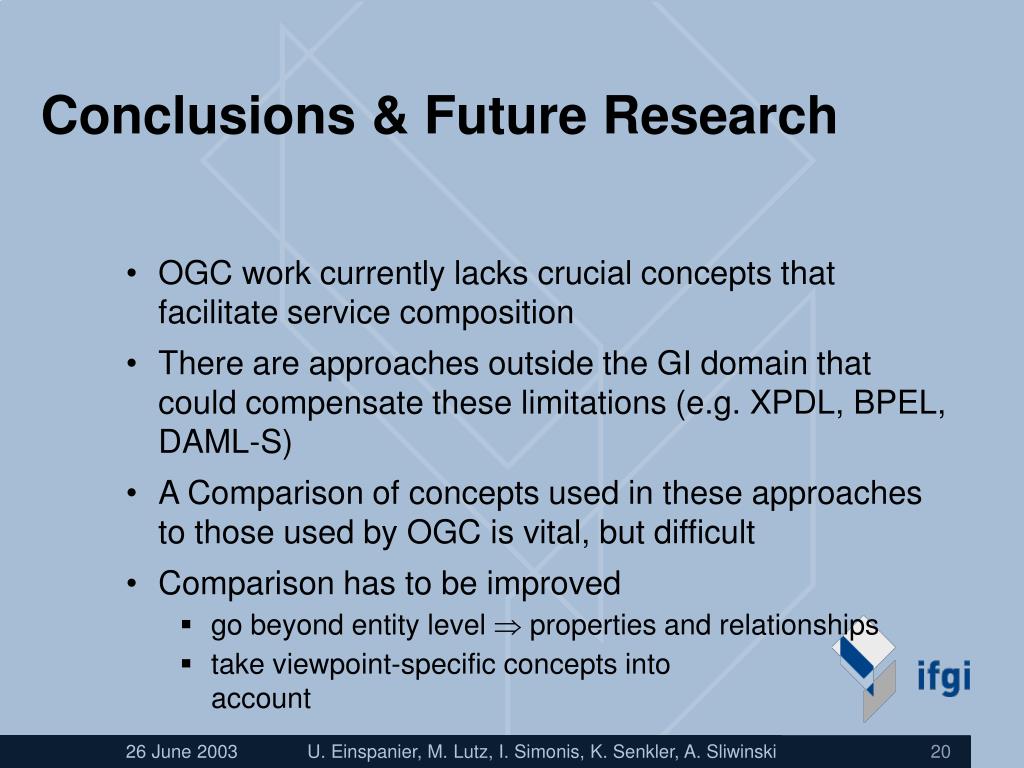 Conclusions & Future Research

• OGC work currently lacks crucial concepts that facilitate service composition
• There are approaches outside the GI domain that could compensate these limitations (e.g. XPDL, BPEL, DAML-S)
• A Comparison of concepts used in these approaches to those used by OGC is vital, but difficult
• Comparison has to be improved
 ▪ go beyond entity level $\Rightarrow$ properties and relationships
 ▪ take viewpoint-specific concepts into account

ifgi

26 June 2003 U. Einspanier, M. Lutz, I. Simonis, K. Senkler, A. Sliwinski 20